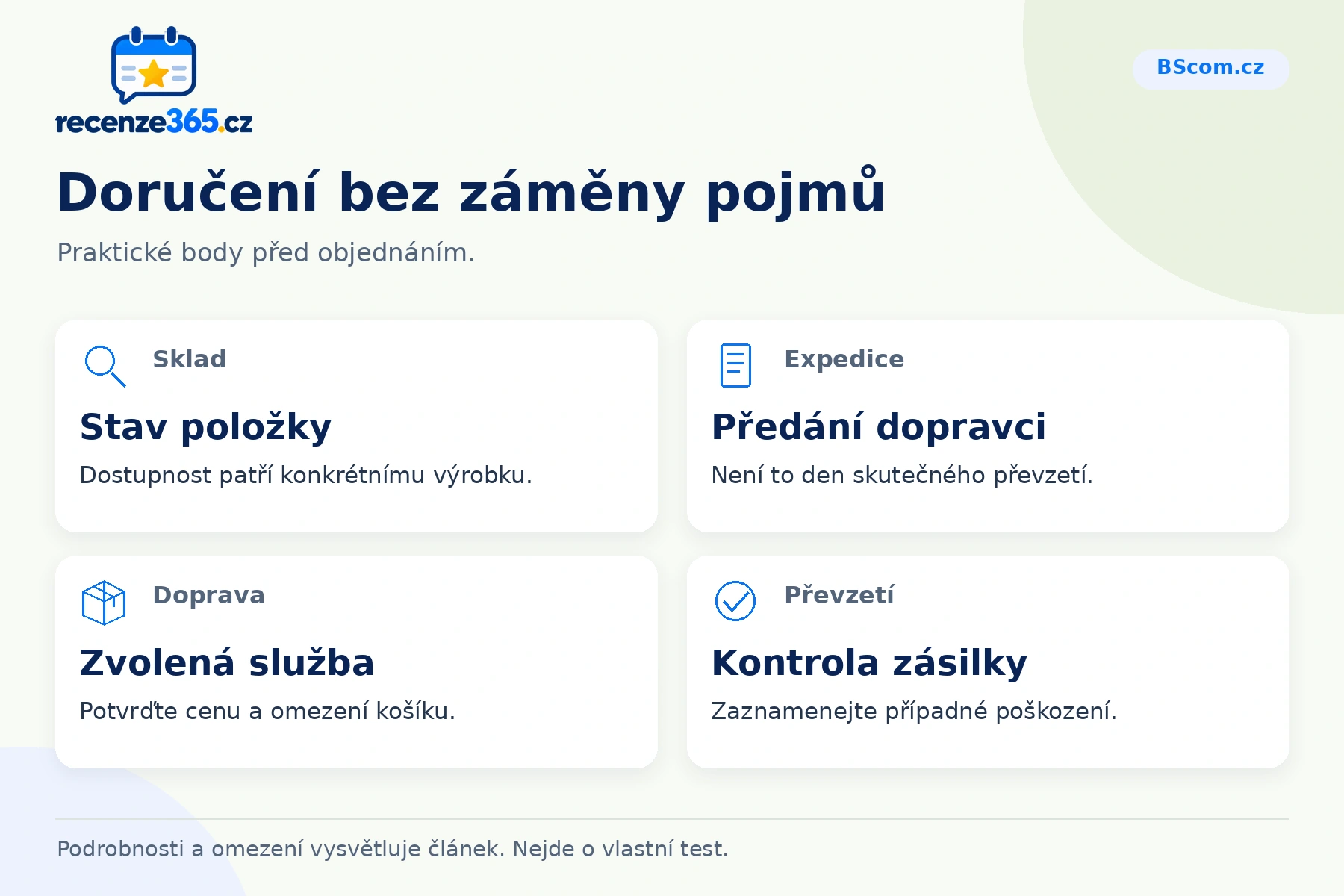 recenze365.cz

BScom.cz

Doručení bez záměny pojmů

Praktické body před objednáním.

Sklad

Stav položky

Dostupnost patří konkrétnímu výrobku.

Expedice

Předání dopravci

Není to den skutečného převzetí.

Doprava

Zvolená služba

Potvrďte cenu a omezení košíku.

Převzetí

Kontrola zásilky

Zaznamenejte případné poškození.

Podrobnosti a omezení vysvětluje článek. Nejde o vlastní test.